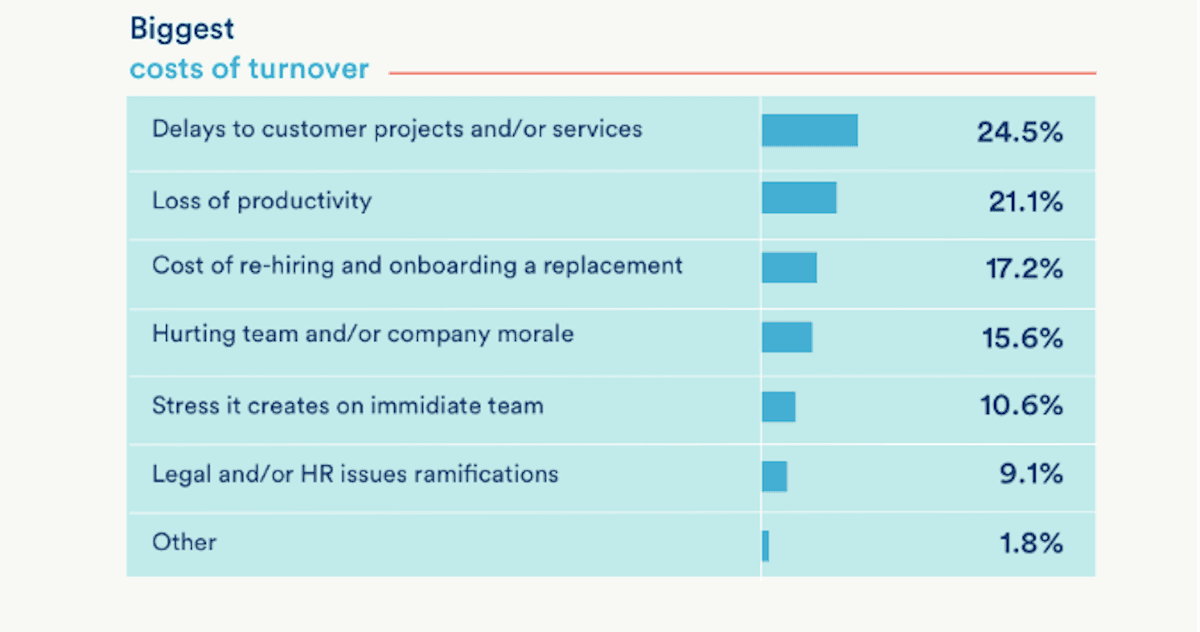 Biggest
costs of turnover

| | |
|---|---|
| Delays to customer projects and/or services | 24.5% |
| Loss of productivity | 21.1% |
| Cost of re-hiring and onboarding a replacement | 17.2% |
| Hurting team and/or company morale | 15.6% |
| Stress it creates on immidiate team | 10.6% |
| Legal and/or HR issues ramifications | 9.1% |
| Other | 1.8% |